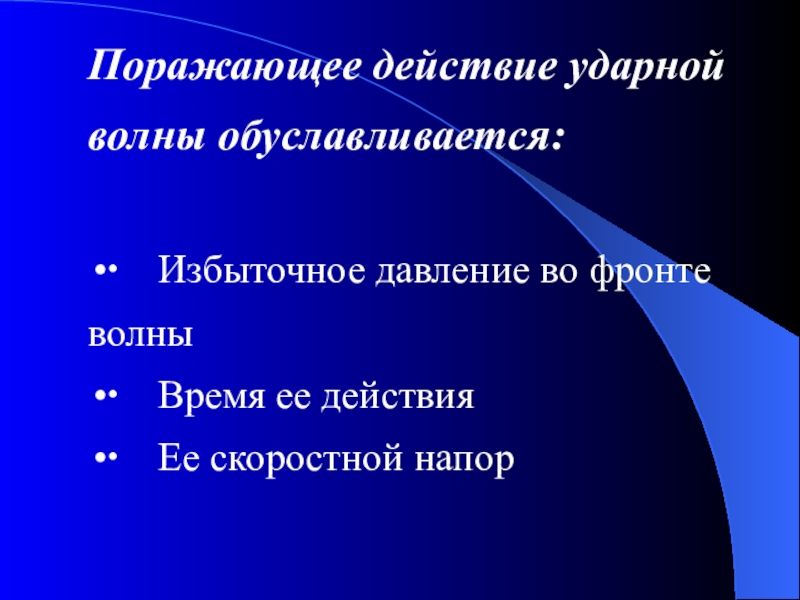 Поражающее действие ударной волны обуславливается:

•• Избыточное давление во фронте волны

•• Время ее действия

•• Ее скоростной напор